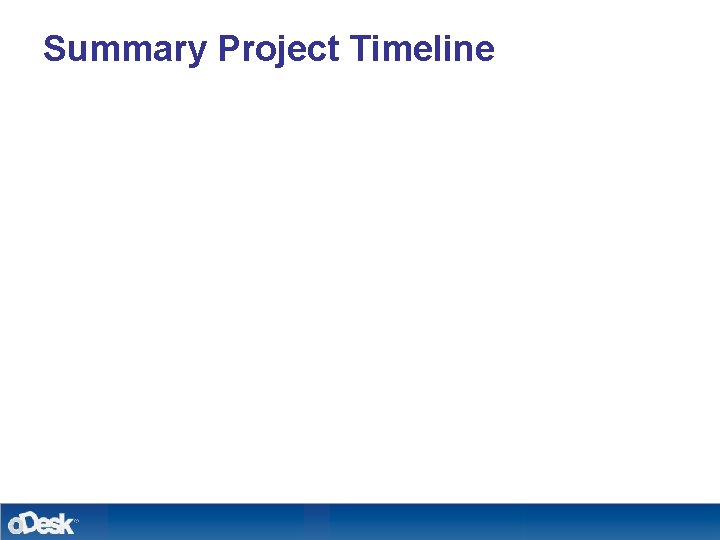 Summary Project Timeline

oDesk